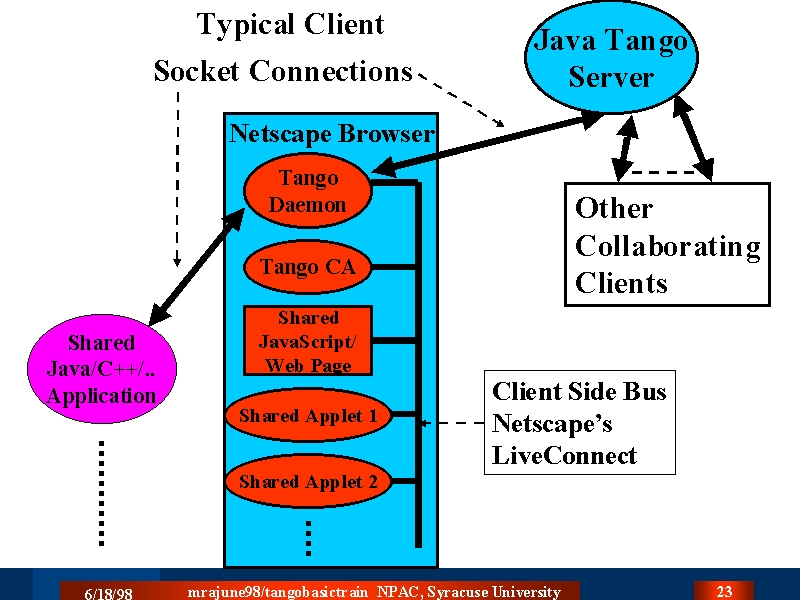 Typical Client
Socket Connections

Java Tango Server

Netscape Browser

Tango Daemon

Tango CA

Shared JavaScript/ Web Page

Shared Applet 1

Shared Applet 2

Other Collaborating Clients

Shared Java/C++/.. Application

Client Side Bus Netscape's LiveConnect

6/18/98 mrajune98/tangobasictrain NPAC, Syracuse University 23